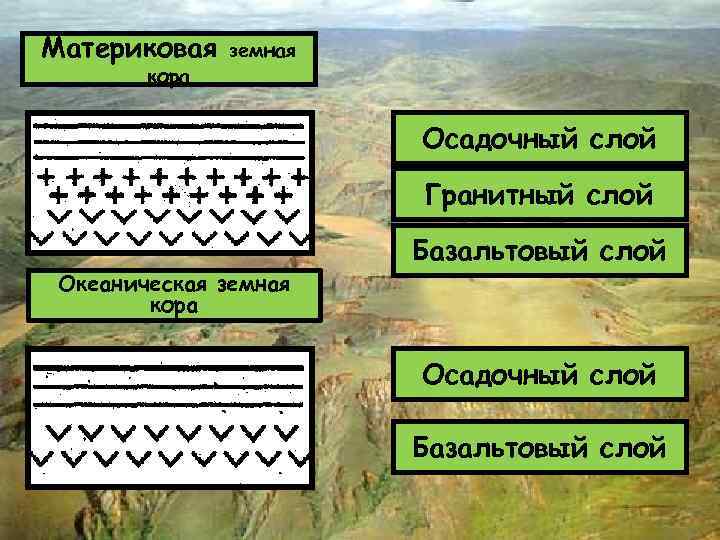 Материковая земная кора

Осадочный слой

Гранитный слой

Базальтовый слой

Океаническая земная кора

Осадочный слой

Базальтовый слой